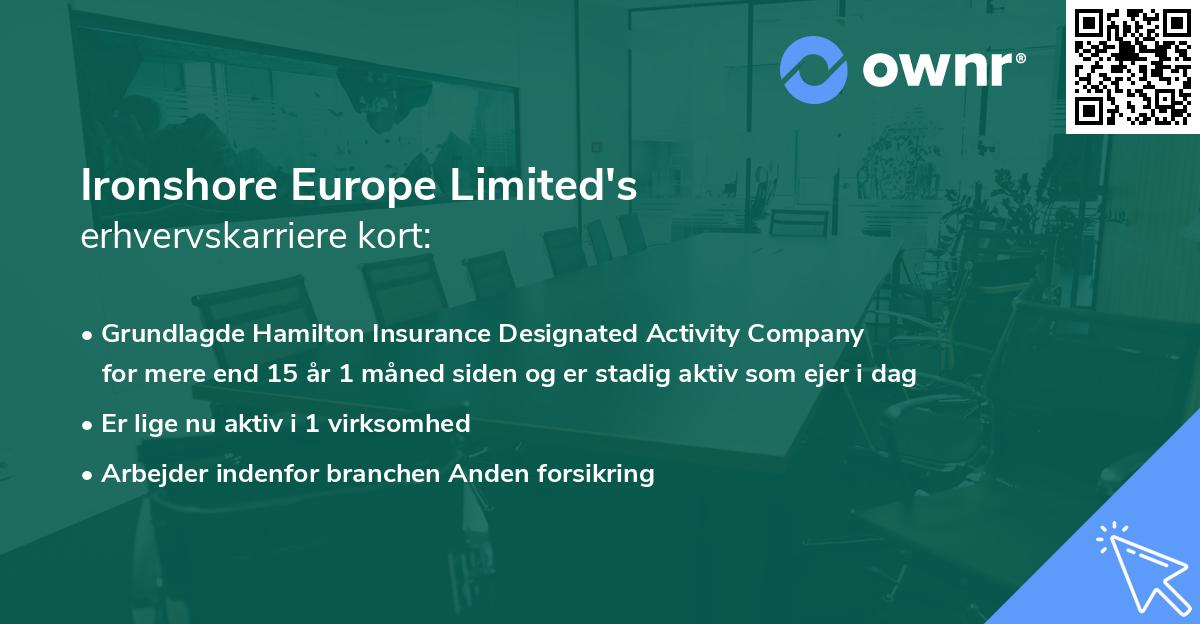 ownr®

Ironshore Europe Limited's
erhvervskarriere kort:

• Grundlagde Hamilton Insurance Designated Activity Company for mere end 15 år 1 måned siden og er stadig aktiv som ejer i dag
• Er lige nu aktiv i 1 virksomhed
• Arbejder indenfor branchen Anden forsikring